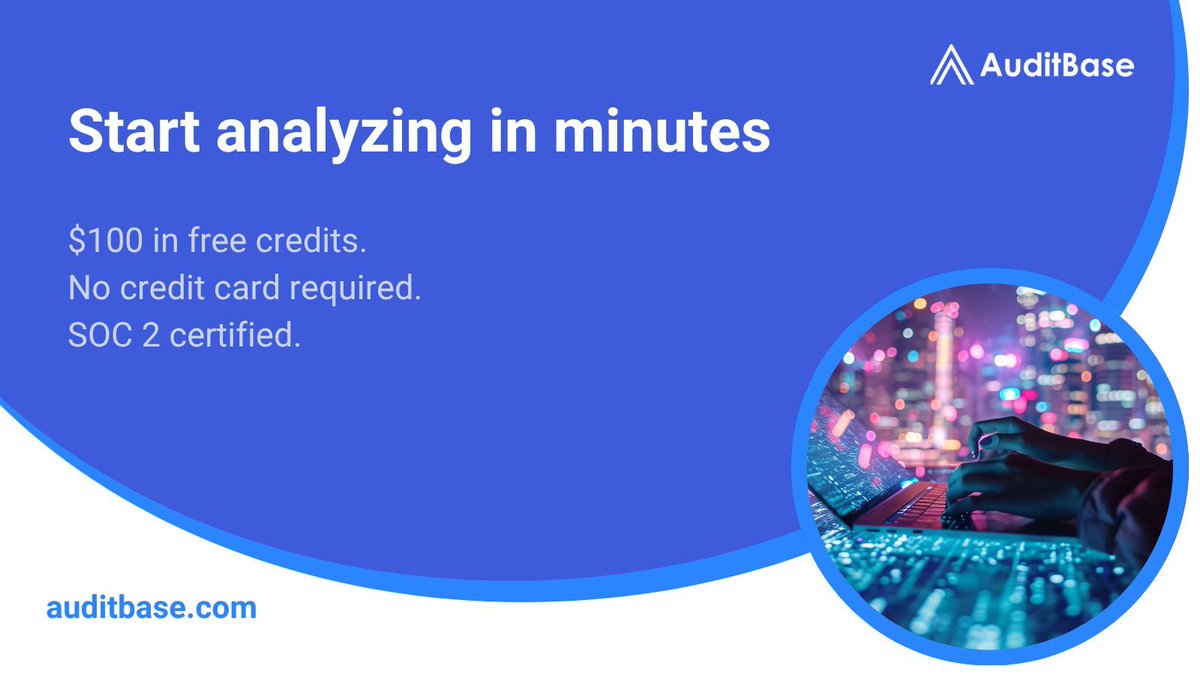 AuditBase

Start analyzing in minutes

\$100 in free credits.
No credit card required.
SOC 2 certified.

auditbase.com